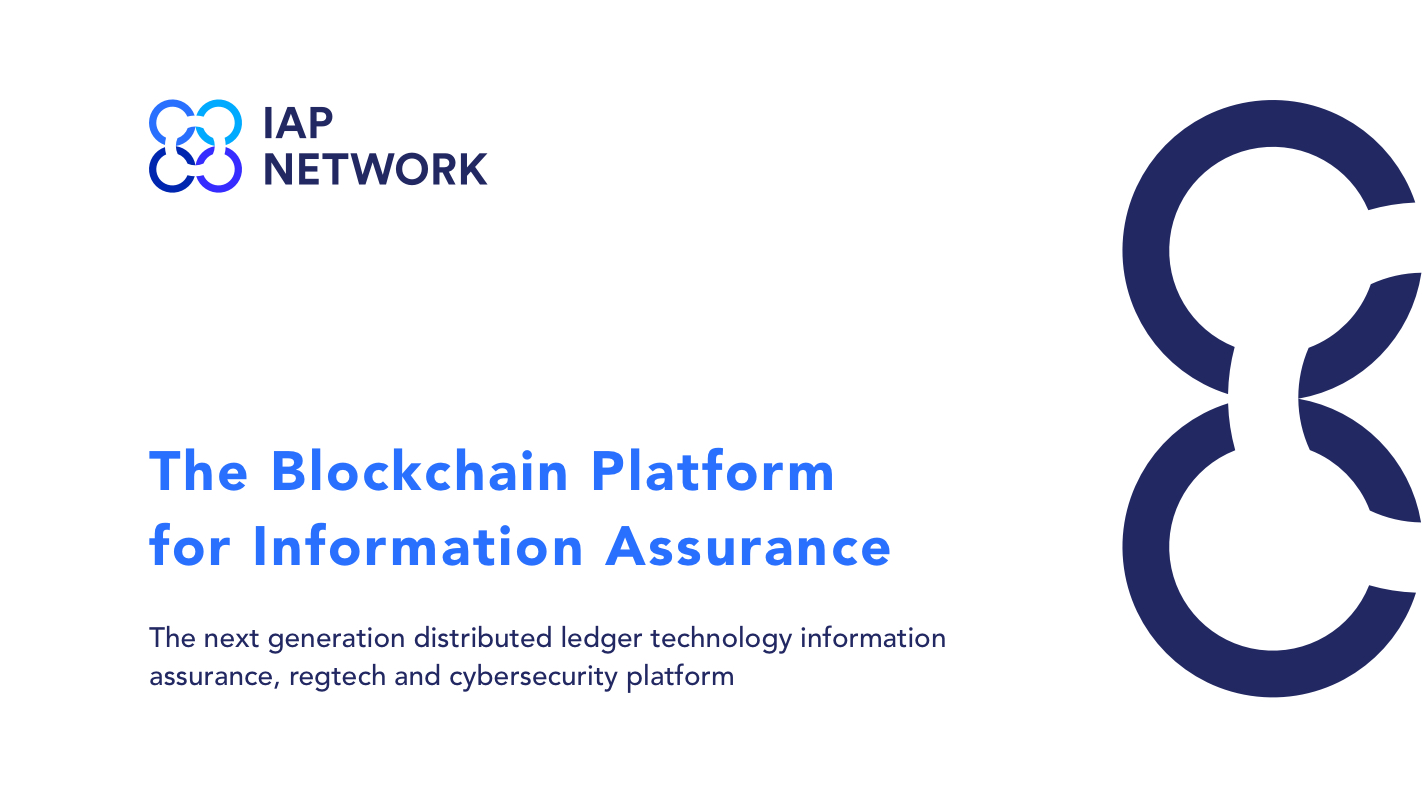 IAP NETWORK

The Blockchain Platform for Information Assurance

The next generation distributed ledger technology information assurance, regtech and cybersecurity platform